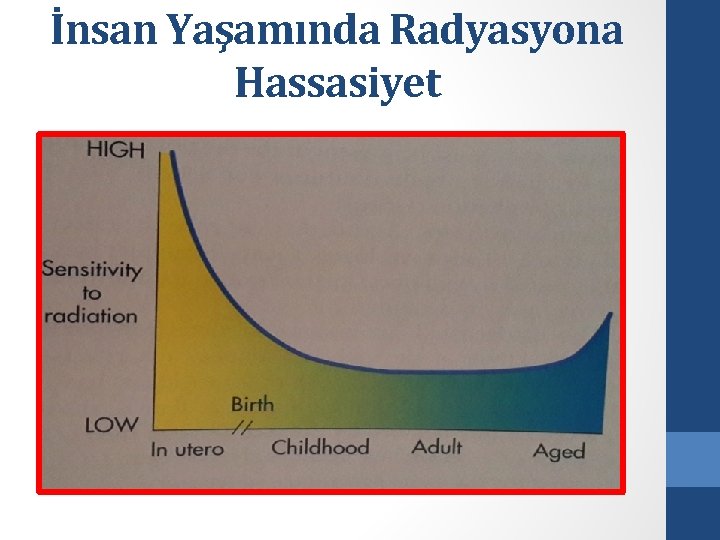 İnsan Yaşamında Radyasyona Hassasiyet

HIGH

Sensitivity to radiation

LOW

Birth

In utero

Childhood

Adult

Aged